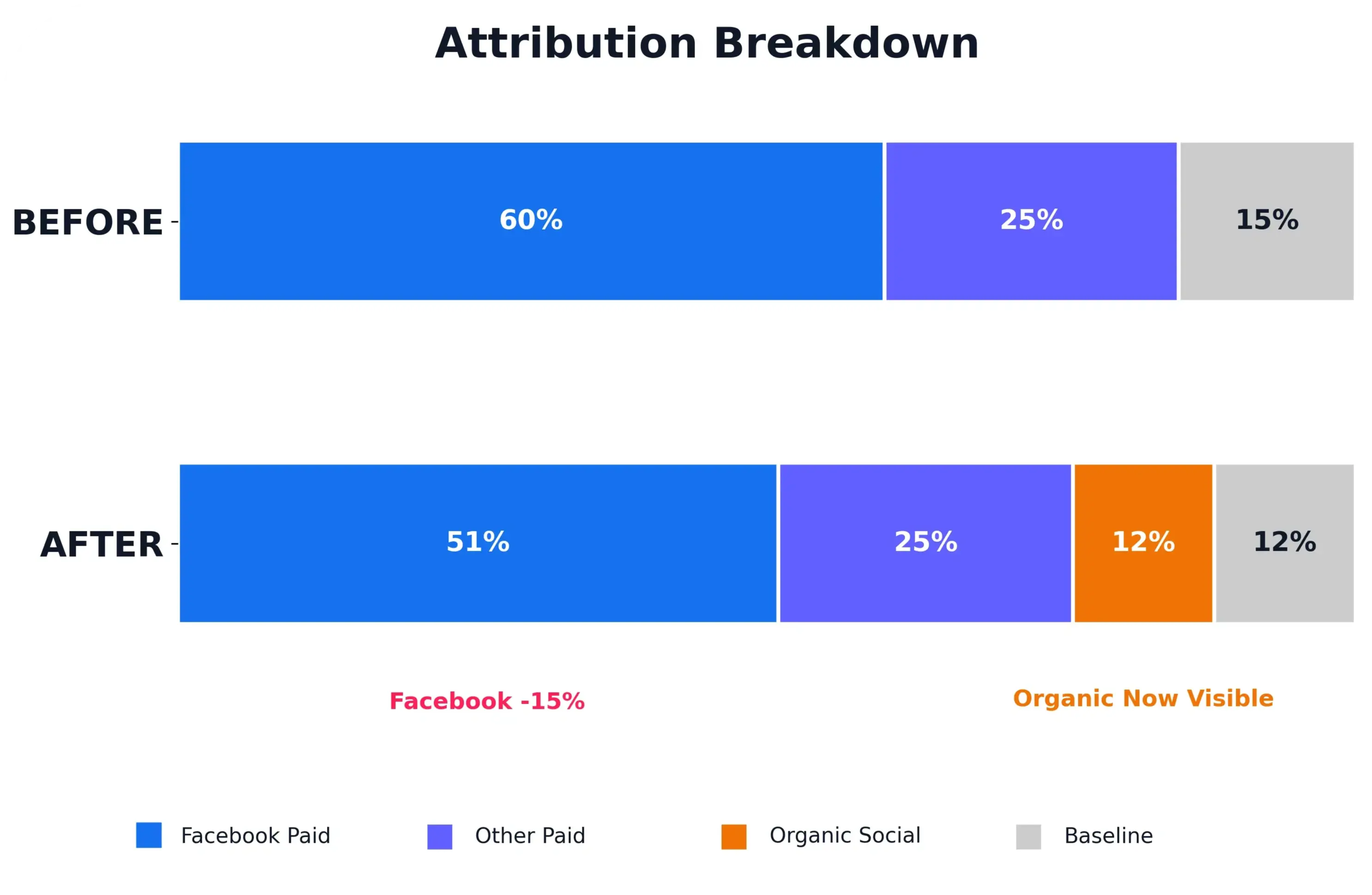 Attribution Breakdown

BEFORE
60%
25%
15%

AFTER
51%
25%
12%
12%

Facebook -15%
Organic Now Visible

Facebook Paid
Other Paid
Organic Social
Baseline